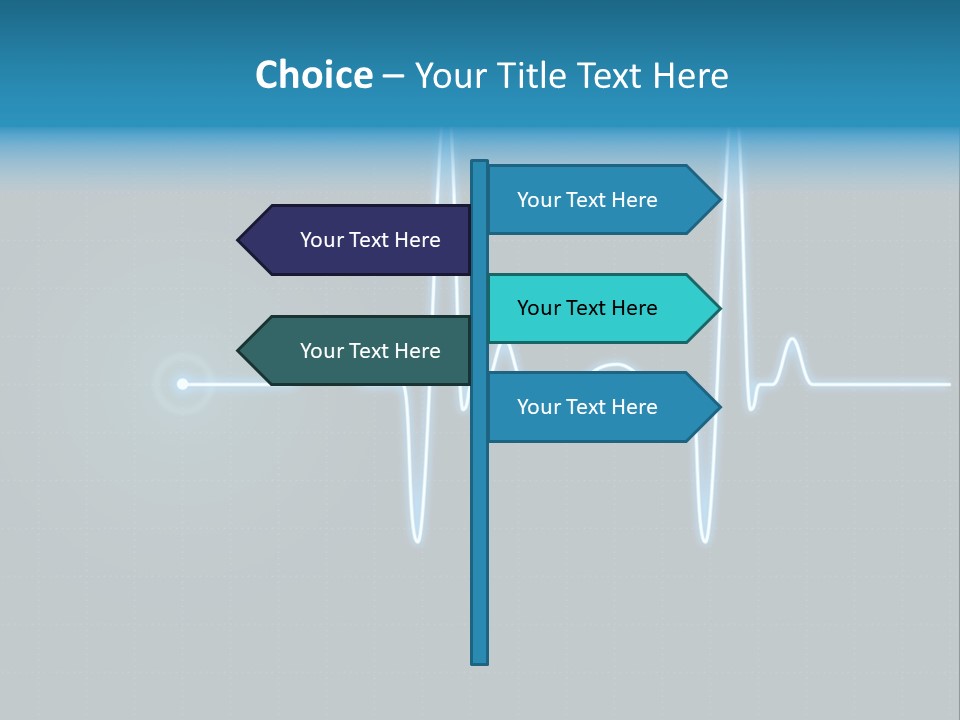 Choice – Your Title Text Here

Your Text Here

Your Text Here

Your Text Here

Your Text Here

Your Text Here